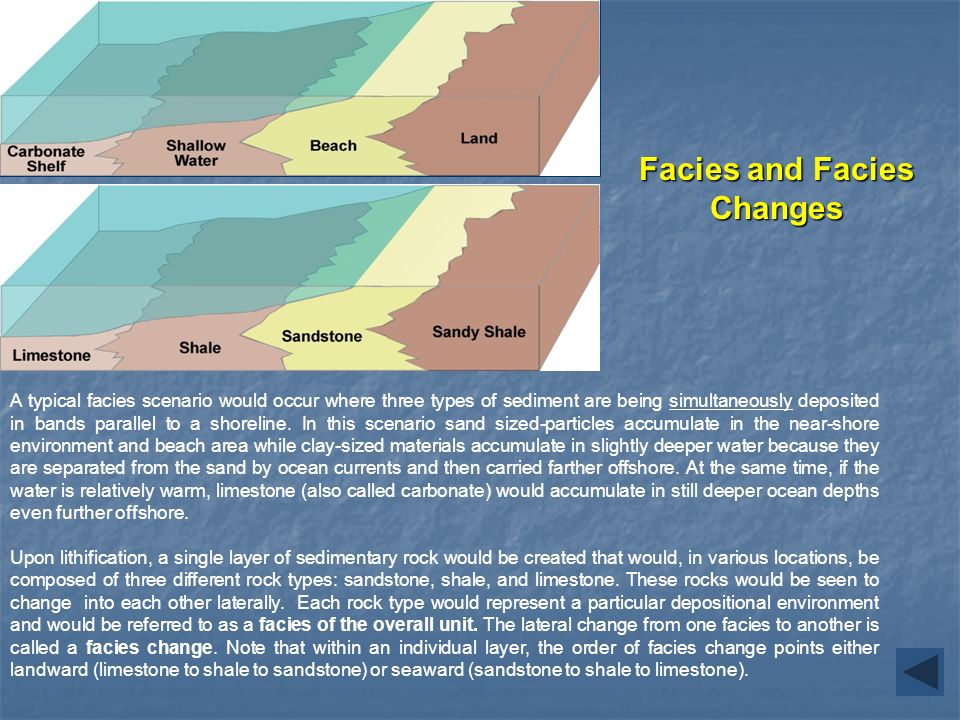 Carbonate Shelf

Shallow Water

Beach

Land

Limestone

Shale

Sandstone

Sandy Shale

Facies and Facies Changes

A typical facies scenario would occur where three types of sediment are being simultaneously deposited in bands parallel to a shoreline. In this scenario sand sized-particles accumulate in the near-shore environment and beach area while clay-sized materials accumulate in slightly deeper water because they are separated from the sand by ocean currents and then carried farther offshore. At the same time, if the water is relatively warm, limestone (also called carbonate) would accumulate in still deeper ocean depths even further offshore.

Upon lithification, a single layer of sedimentary rock would be created that would, in various locations, be composed of three different rock types: sandstone, shale, and limestone. These rocks would be seen to change into each other laterally. Each rock type would represent a particular depositional environment and would be referred to as a facies of the overall unit. The lateral change from one facies to another is called a facies change. Note that within an individual layer, the order of facies change points either landward (limestone to shale to sandstone) or seaward (sandstone to shale to limestone).